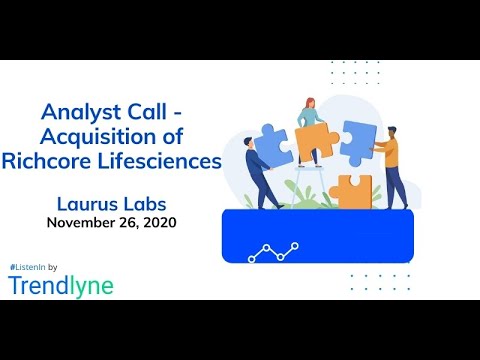 Analyst Call - Acquisition of Richcore Lifesciences

Laurus Labs
November 26, 2020

#ListenIn by
Trendlyne